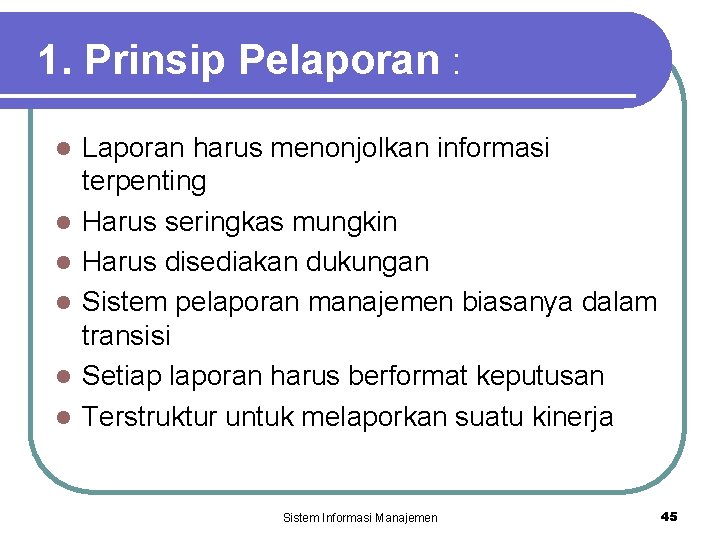 1. Prinsip Pelaporan :

- Laporan harus menonjolkan informasi terpenting
- Harus seringkas mungkin
- Harus disediakan dukungan
- Sistem pelaporan manajemen biasanya dalam transisi
- Setiap laporan harus berformat keputusan
- Terstruktur untuk melaporkan suatu kinerja

Sistem Informasi Manajemen

45